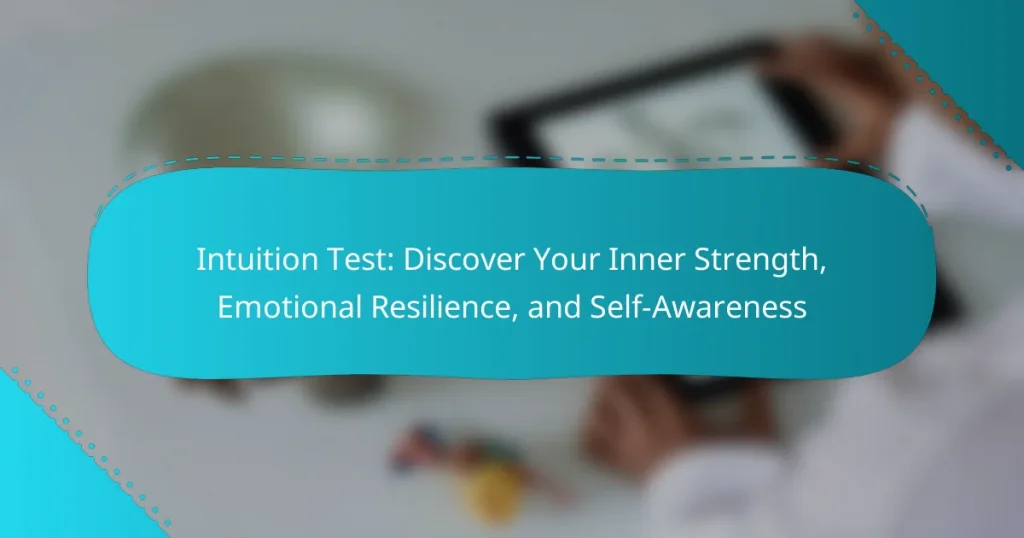 Intuition Test: Discover Your Inner Strength, Emotional Resilience, and Self-Awareness